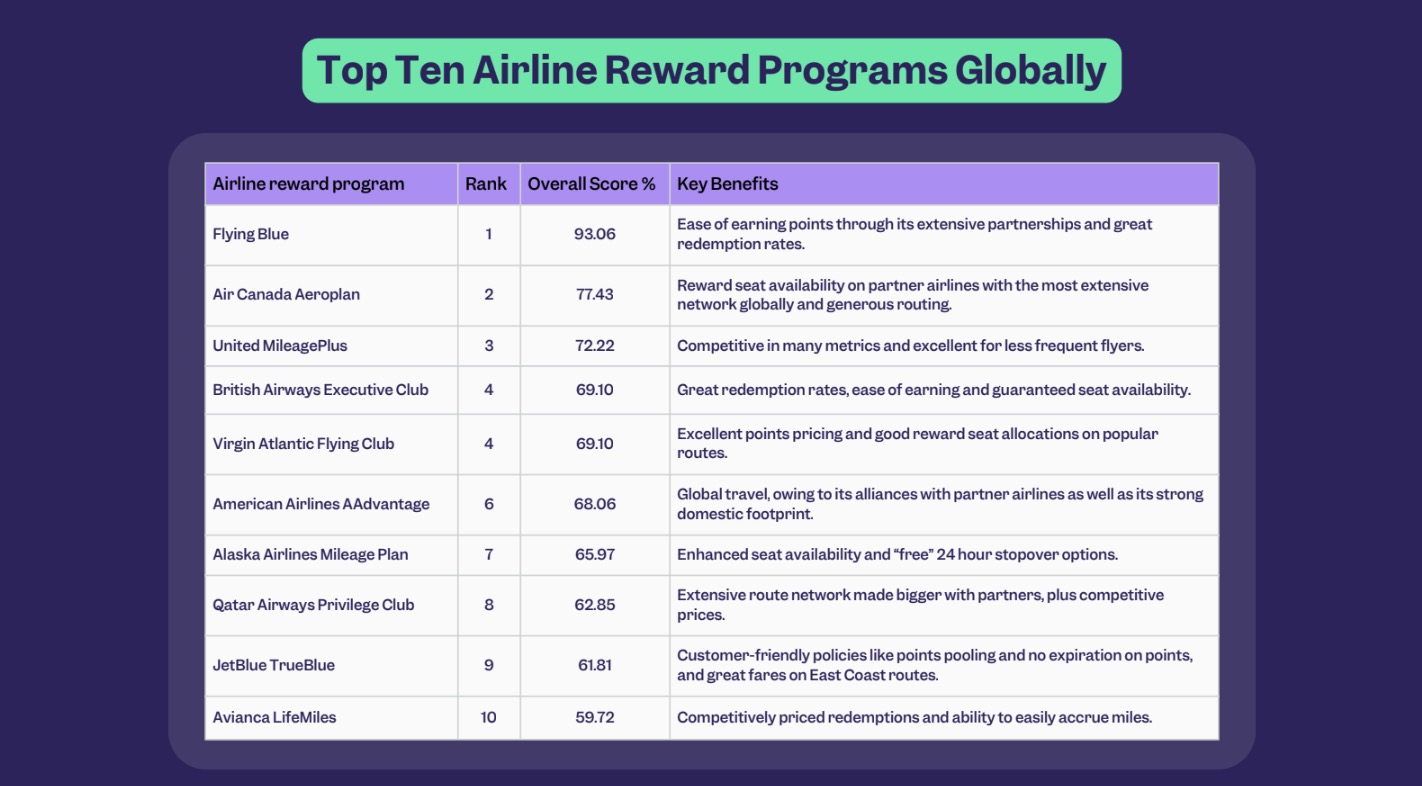 Top Ten Airline Reward Programs Globally

| Airline reward program | Rank | Overall Score % | Key Benefits |
|---|---|---|---|
| Flying Blue | 1 | 93.06 | Ease of earning points through its extensive partnerships and great redemption rates. |
| Air Canada Aeroplan | 2 | 77.43 | Reward seat availability on partner airlines with the most extensive network globally and generous routing. |
| United MileagePlus | 3 | 72.22 | Competitive in many metrics and excellent for less frequent flyers. |
| British Airways Executive Club | 4 | 69.10 | Great redemption rates, ease of earning and guaranteed seat availability. |
| Virgin Atlantic Flying Club | 4 | 69.10 | Excellent points pricing and good reward seat allocations on popular routes. |
| American Airlines AAdvantage | 6 | 68.06 | Global travel, owing to its alliances with partner airlines as well as its strong domestic footprint. |
| Alaska Airlines Mileage Plan | 7 | 65.97 | Enhanced seat availability and “free” 24 hour stopover options. |
| Qatar Airways Privilege Club | 8 | 62.85 | Extensive route network made bigger with partners, plus competitive prices. |
| JetBlue TrueBlue | 9 | 61.81 | Customer-friendly policies like points pooling and no expiration on points, and great fares on East Coast routes. |
| Avianca LifeMiles | 10 | 59.72 | Competitively priced redemptions and ability to easily accrue miles. |